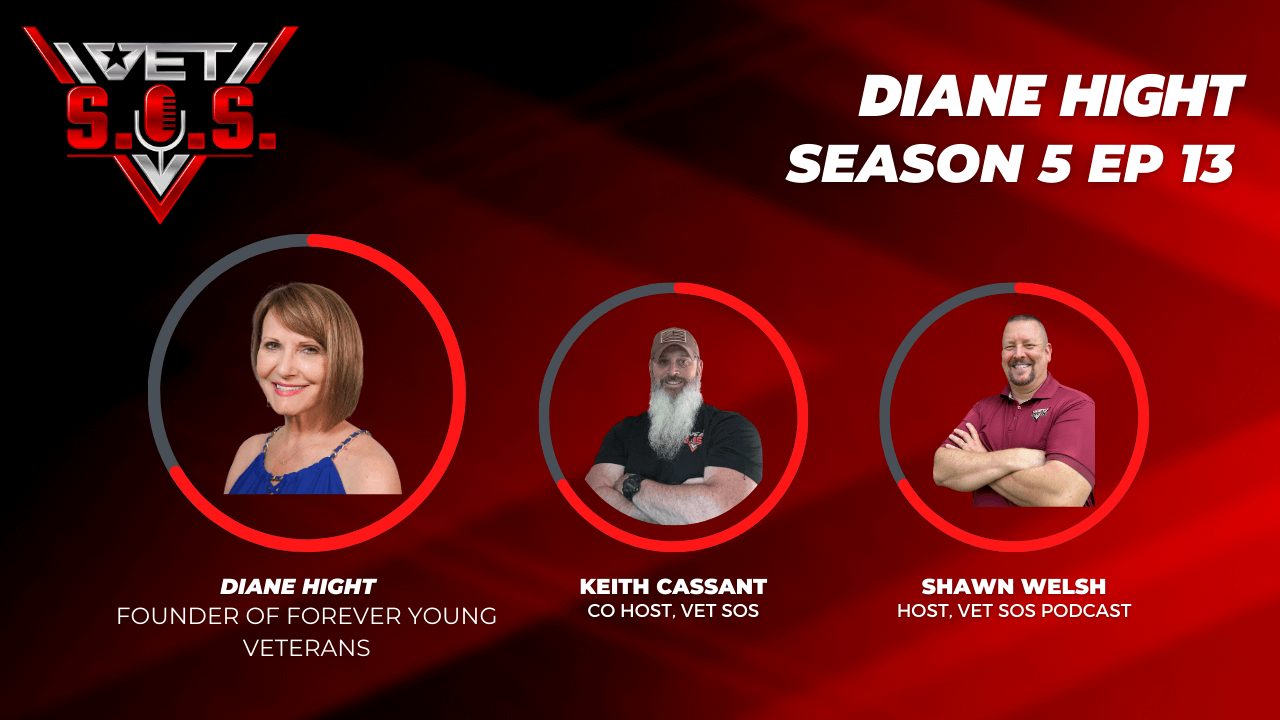 VET S.O.S.

DIANE HIGHT
SEASON 5 EP 13

DIANE HIGHT
FOUNDER OF FOREVER YOUNG VETERANS

KEITH CASSANT
CO HOST, VET SOS

SHAWN WELSH
HOST, VET SOS PODCAST